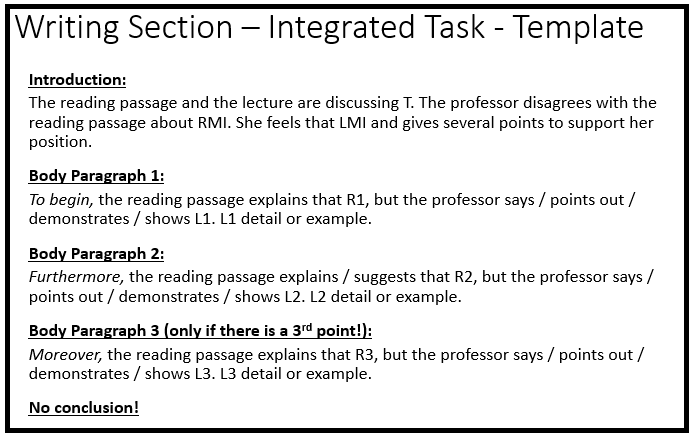 Writing Section – Integrated Task - Template

Introduction:

The reading passage and the lecture are discussing T. The professor disagrees with the reading passage about RMI. She feels that LMI and gives several points to support her position.

Body Paragraph 1:

To begin, the reading passage explains that R1, but the professor says / points out / demonstrates / shows L1. L1 detail or example.

Body Paragraph 2:

Furthermore, the reading passage explains / suggests that R2, but the professor says / points out / demonstrates / shows L2. L2 detail or example.

Body Paragraph 3 (only if there is a 3$^{rd}$ point!):

Moreover, the reading passage explains that R3, but the professor says / points out / demonstrates / shows L3. L3 detail or example.

No conclusion!